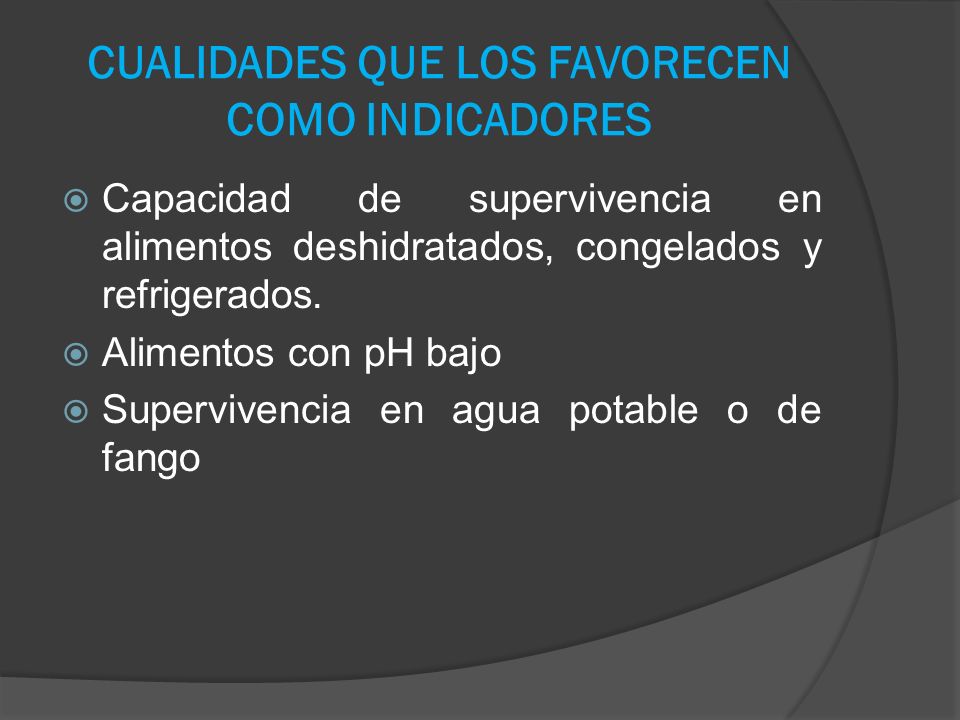 CUALIDADES QUE LOS FAVORECEN COMO INDICADORES

Capacidad de supervivencia en alimentos deshidratados, congelados y refrigerados.

Alimentos con pH bajo

Supervivencia en agua potable o de fango